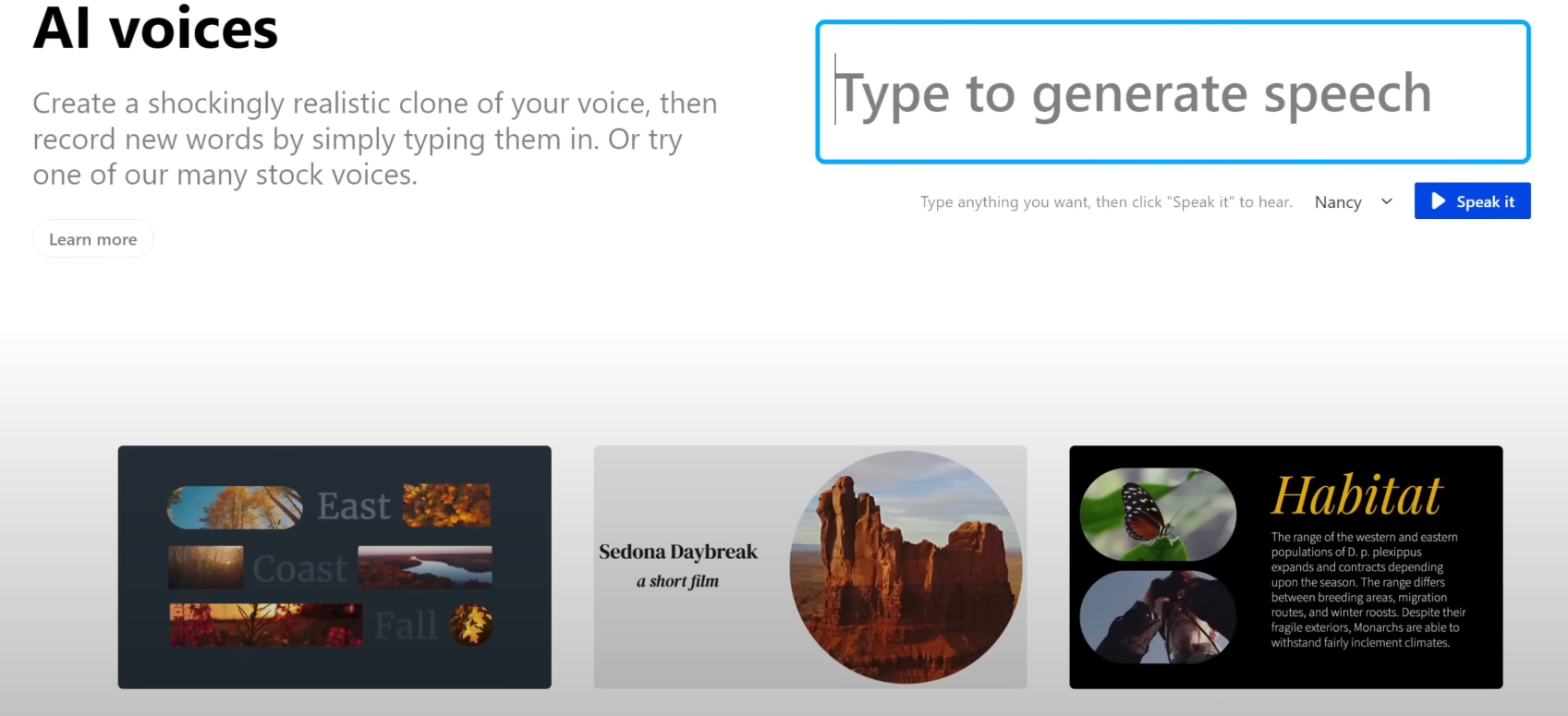 AI voices

Create a shockingly realistic clone of your voice, then record new words by simply typing them in. Or try one of our many stock voices.

Learn more

Type to generate speech

Type anything you want, then click "Speak it" to hear.

Nancy

Speak it

East
Coast
Fall

Sedona Daybreak
a short film

Habitat

The range of the western and eastern populations of D. p. plexippus expands and contracts depending upon the season. The range differs between breeding areas, migration routes, and winter roosts. Despite their fragile exteriors, Monarchs are able to withstand fairly inclement climates.